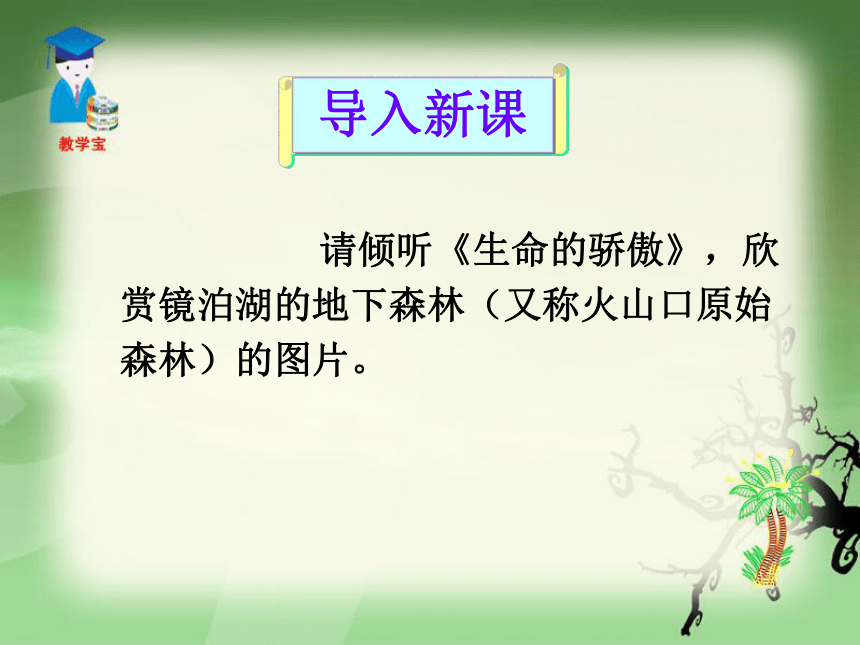 教学宝

导入新课

请倾听《生命的骄傲》，欣赏镜泊湖的地下森林（又称火山口原始森林）的图片。